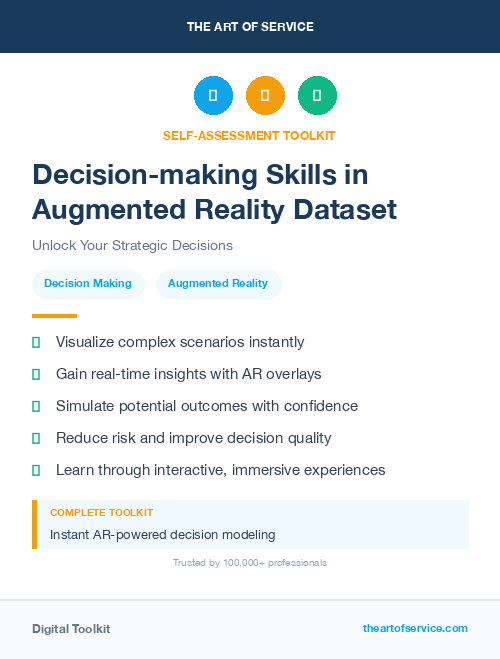 THE ART OF SERVICE

SELF-ASSESSMENT TOOLKIT

Decision-making Skills in Augmented Reality Dataset

Unlock Your Strategic Decisions

Decision Making

Augmented Reality

Visualize complex scenarios instantly

Gain real-time insights with AR overlays

Simulate potential outcomes with confidence

Reduce risk and improve decision quality

Learn through interactive, immersive experiences

COMPLETE TOOLKIT

Instant AR-powered decision modeling

Trusted by 100,000+ professionals

Digital Toolkit

theartofservice.com